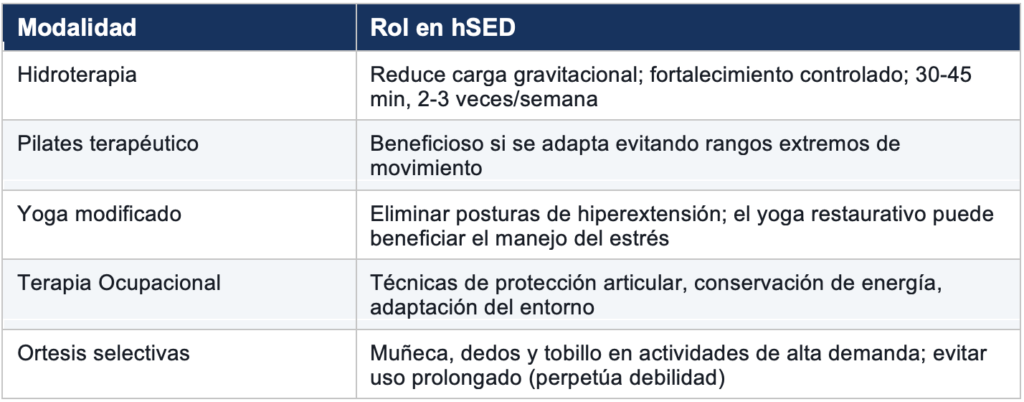 | Modalidad | Rol en hSED |
|---|---|
| Hidroterapia | Reduce carga gravitacional; fortalecimiento controlado; 30-45 min, 2-3 veces/semana |
| Pilates terapéutico | Beneficioso si se adapta evitando rangos extremos de movimiento |
| Yoga modificado | Eliminar posturas de hiperextensión; el yoga restaurativo puede beneficiar el manejo del estrés |
| Terapia Ocupacional | Técnicas de protección articular, conservación de energía, adaptación del entorno |
| Ortesis selectivas | Muñeca, dedos y tobillo en actividades de alta demanda; evitar uso prolongado (perpetúa debilidad) |